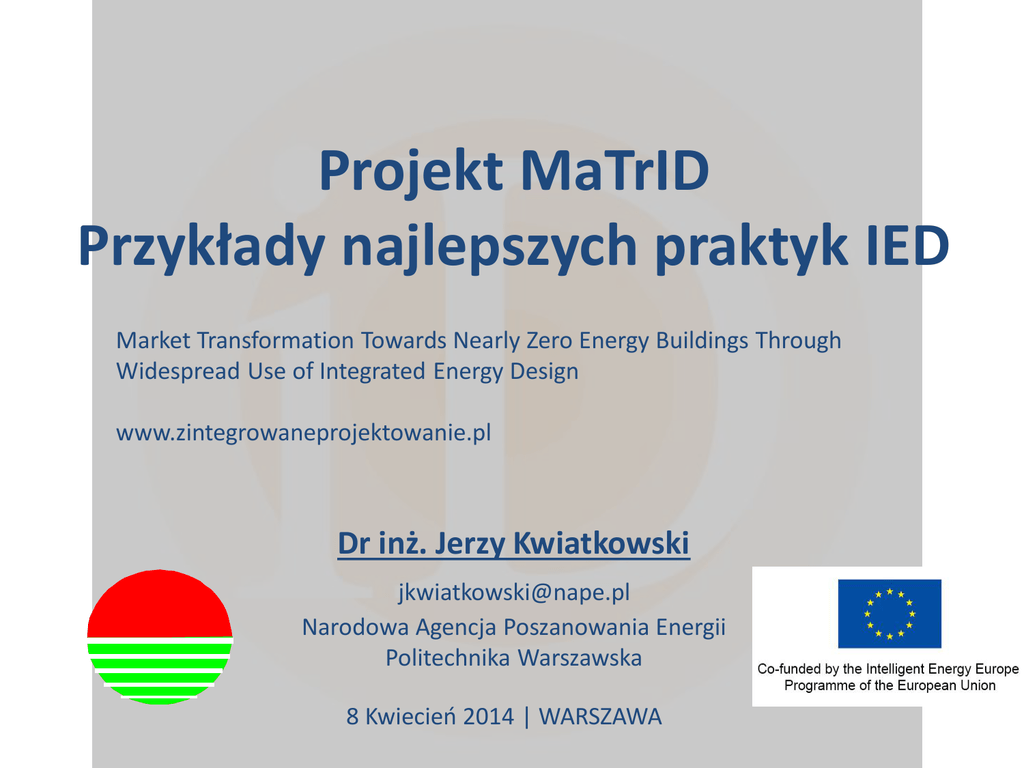 Projekt MaTrID
Przykłady najlepszych praktyk IED

Market Transformation Towards Nearly Zero Energy Buildings Through Widespread Use of Integrated Energy Design

www.zintegrowaneprojektowanie.pl

Dr inż. Jerzy Kwiatkowski

jkwiatkowski@nape.pl
Narodowa Agencja Poszanowania Energii
Politechnika Warszawska

8 Kwiecień 2014 | WARSZAWA

Co-funded by the Intelligent Energy Europe Programme of the European Union